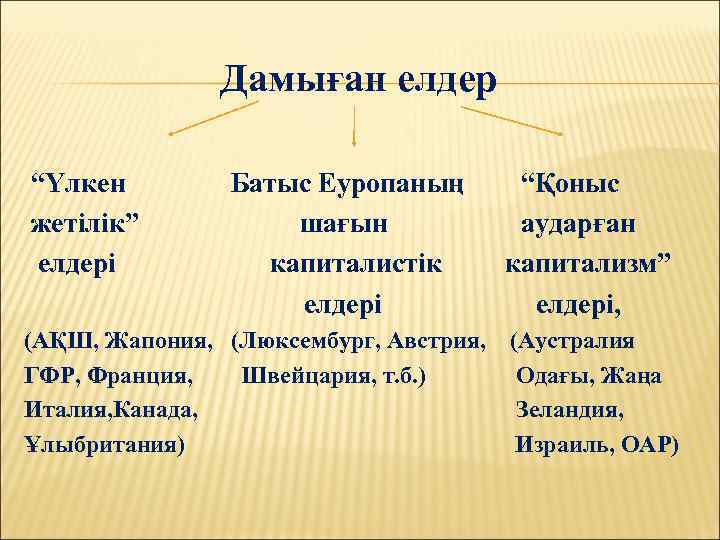 Дамыған елдер

“Үлкен жетілік” елдері

(АҚШ, Жапония, ГФР, Франция, Италия,Канада, Ұлыбритания)

Батыс Еуропаның шағын капиталистік елдері

(Люксембург, Австрия, Швейцария, т.б.)

“Қоныс аударған капитализм” елдері,

(Аустралия Одағы, Жаңа Зеландия, Израиль, ОАР)